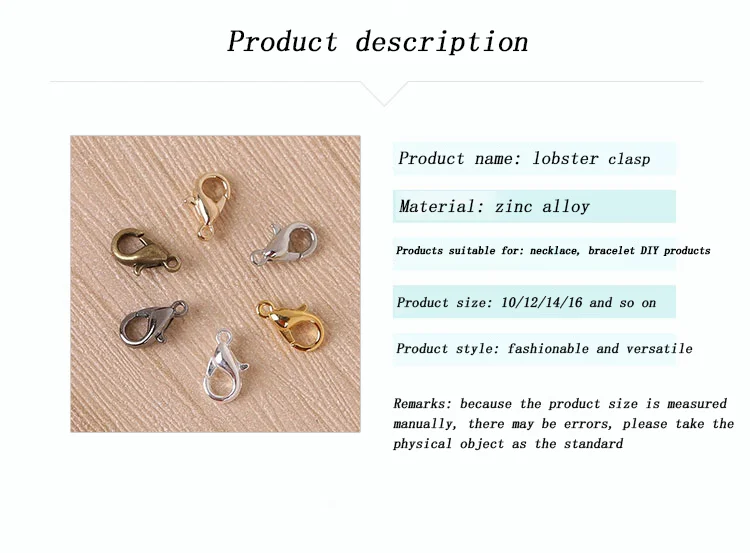 Product description

Product name: lobster clasp

Material: zinc alloy

Products suitable for: necklace, bracelet DIY products

Product size: 10/12/14/16 and so on

Product style: fashionable and versatile

Remarks: because the product size is measured manually, there may be errors, please take the physical object as the standard